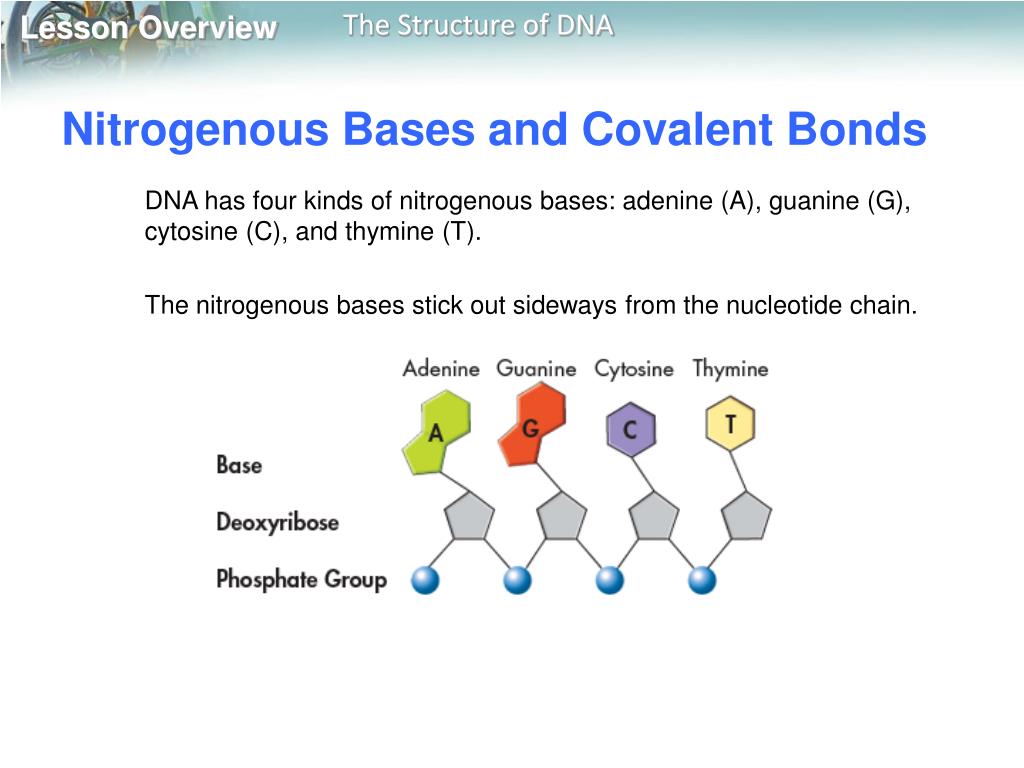 Lesson Overview
The Structure of DNA

Nitrogenous Bases and Covalent Bonds

DNA has four kinds of nitrogenous bases: adenine (A), guanine (G), cytosine (C), and thymine (T).

The nitrogenous bases stick out sideways from the nucleotide chain.

Adenine Guanine Cytosine Thymine

A G C T

Base
Deoxyribose
Phosphate Group